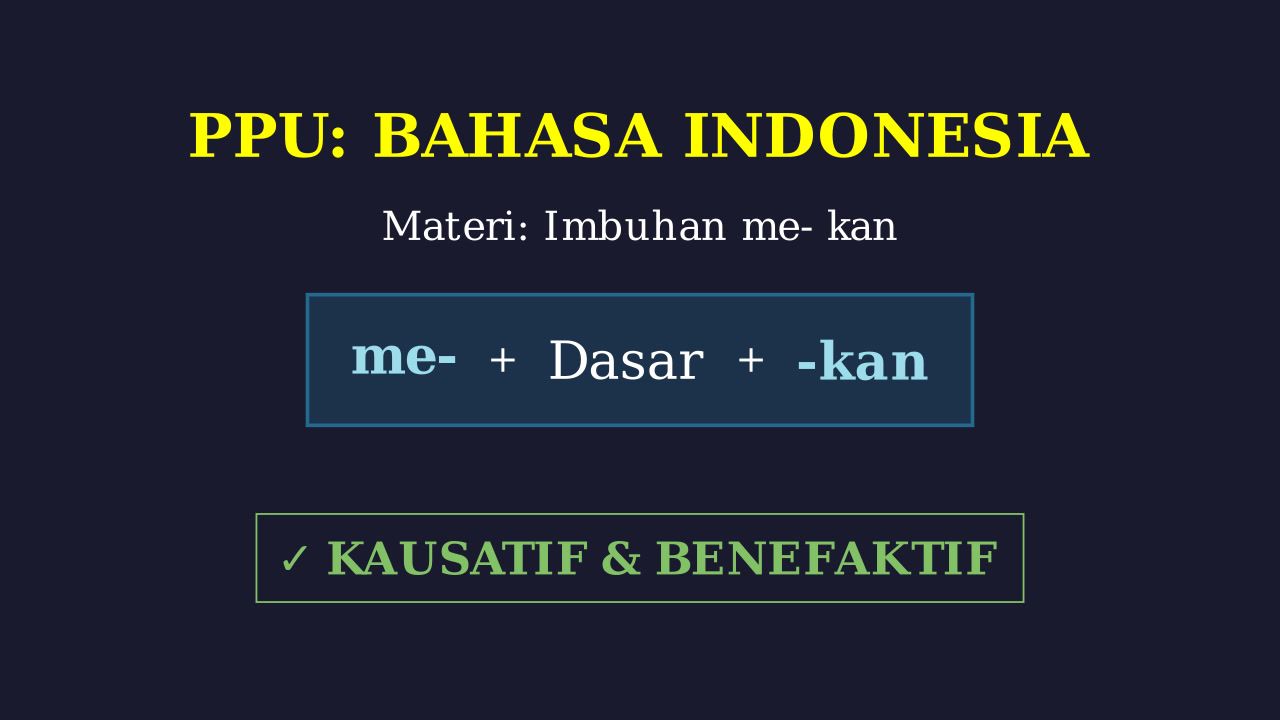 PPU: BAHASA INDONESIA

Materi: Imbuhan me- kan

me- + Dasar + -kan

✓ KAUSATIF & BENEFAKTIF